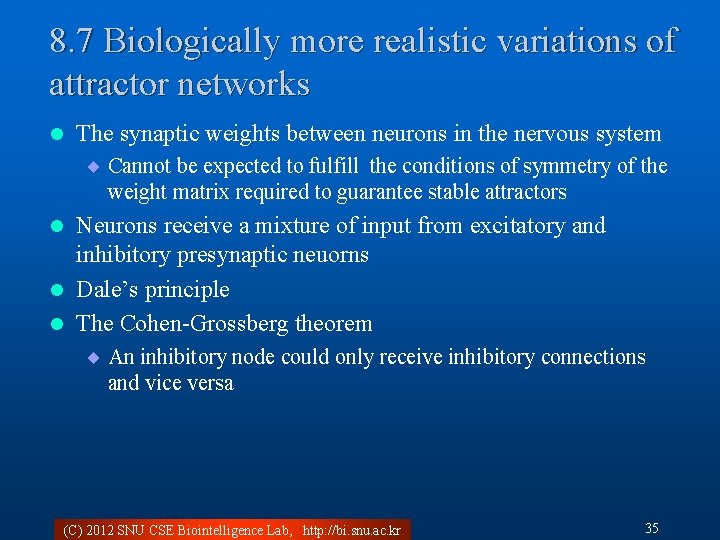 8.7 Biologically more realistic variations of attractor networks

- The synaptic weights between neurons in the nervous system
  - Cannot be expected to fulfill the conditions of symmetry of the weight matrix required to guarantee stable attractors
- Neurons receive a mixture of input from excitatory and inhibitory presynaptic neuorns
- Dale's principle
- The Cohen-Grossberg theorem
  - An inhibitory node could only receive inhibitory connections and vice versa

(C) 2012 SNU CSE Biointelligence Lab, http://bi.snu.ac.kr

35